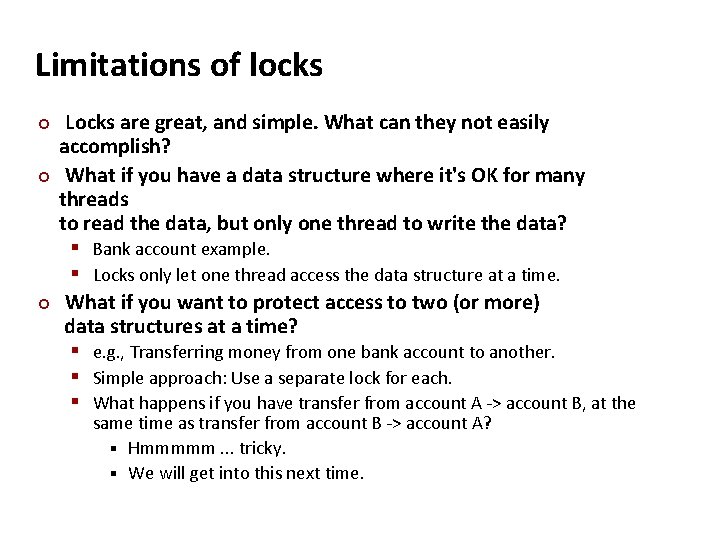 Limitations of locks

Locks are great, and simple. What can they not easily accomplish?

What if you have a data structure where it's OK for many threads
to read the data, but only one thread to write the data?

Bank account example.

Locks only let one thread access the data structure at a time.

What if you want to protect access to two (or more) data structures at a time?

e.g., Transferring money from one bank account to another.

Simple approach: Use a separate lock for each.

What happens if you have transfer from account A -> account B, at the same time as transfer from account B -> account A?

Hmmmmm ... tricky.

We will get into this next time.